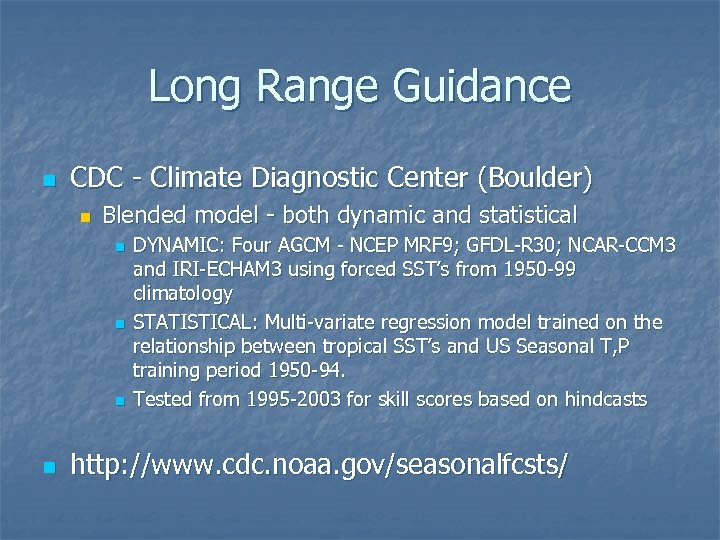 Long Range Guidance

- CDC - Climate Diagnostic Center (Boulder)
  - Blended model - both dynamic and statistical
    - DYNAMIC: Four AGCM - NCEP MRF9; GFDL-R30; NCAR-CCM3 and IRI-ECHAM3 using forced SST's from 1950-99 climatology
    - STATISTICAL: Multi-variate regression model trained on the relationship between tropical SST's and US Seasonal T,P training period 1950-94.
    - Tested from 1995-2003 for skill scores based on hindcasts

- http://www.cdc.noaa.gov/seasonalfcsts/